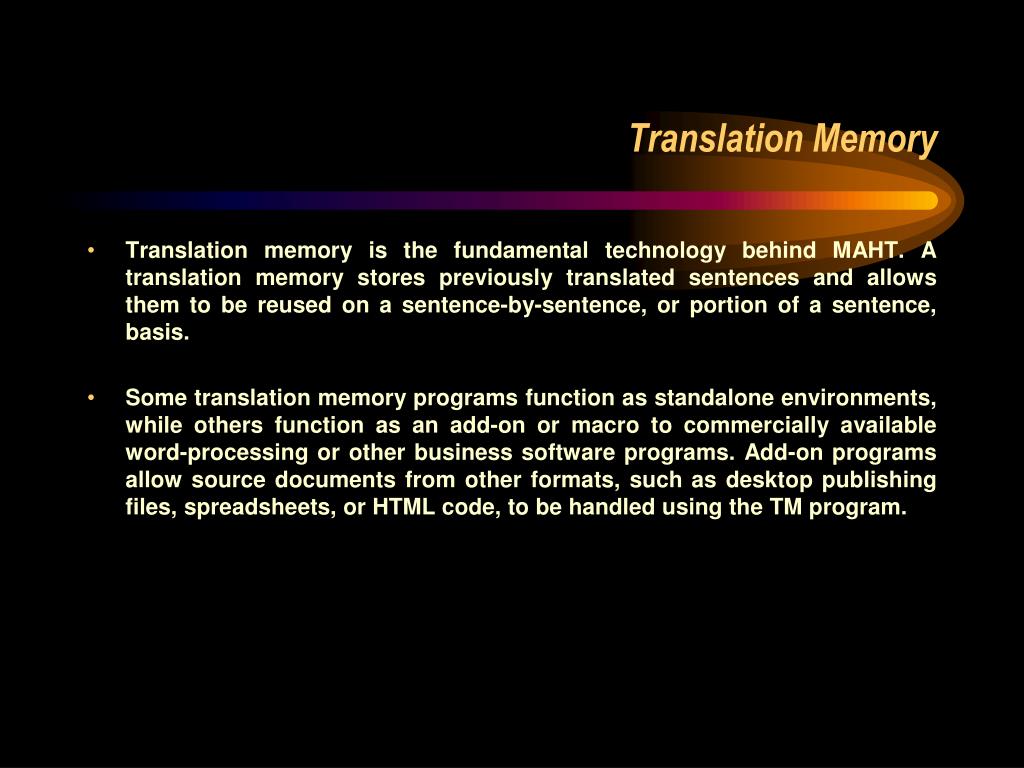 Translation Memory

• Translation memory is the fundamental technology behind MAHT. A translation memory stores previously translated sentences and allows them to be reused on a sentence-by-sentence, or portion of a sentence, basis.

• Some translation memory programs function as standalone environments, while others function as an add-on or macro to commercially available word-processing or other business software programs. Add-on programs allow source documents from other formats, such as desktop publishing files, spreadsheets, or HTML code, to be handled using the TM program.